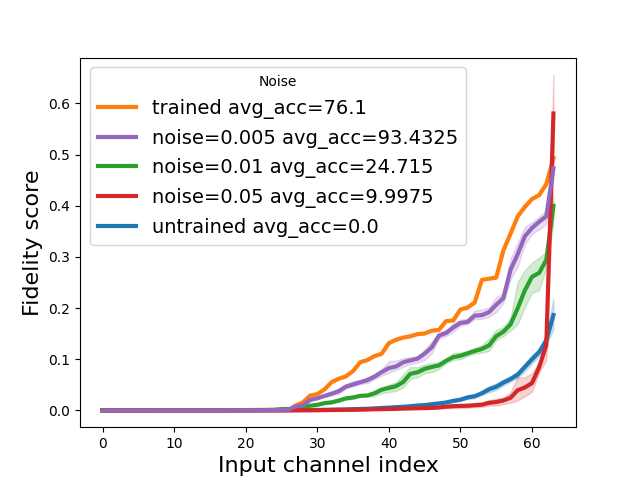 Noise
trained avg_acc=76.1
noise=0.005 avg_acc=93.4325
noise=0.01 avg_acc=24.715
noise=0.05 avg_acc=9.9975
untrained avg_acc=0.0

Fidelity score

0.6
0.5
0.4
0.3
0.2
0.1
0.0

0
10
20
30
40
50
60

Input channel index